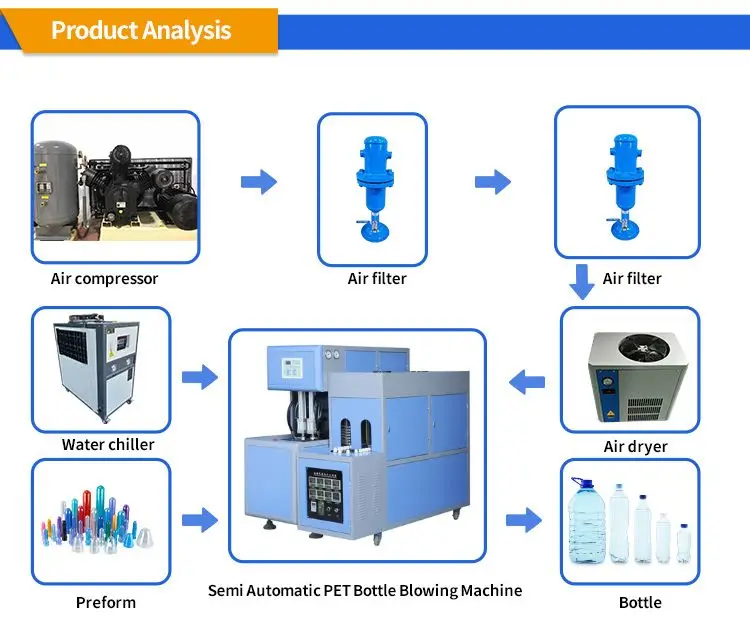 Product Analysis

Air compressor

Air filter

Air filter

Water chiller

Air dryer

Preform

Semi Automatic PET Bottle Blowing Machine

Bottle